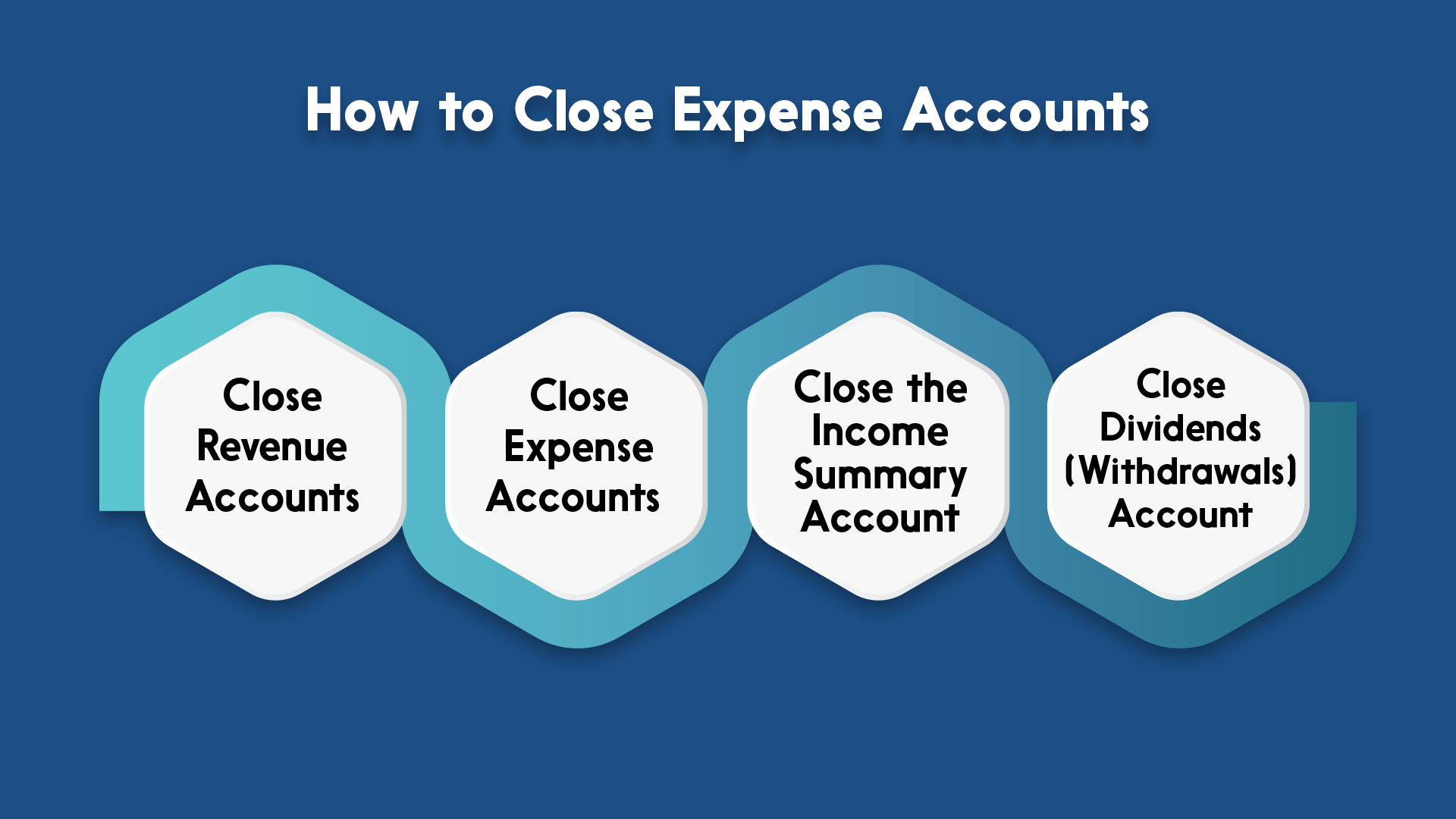 How to Close Expense Accounts

Close Revenue Accounts

Close Expense Accounts

Close the Income Summary Account

Close Dividends (Withdrawals) Account